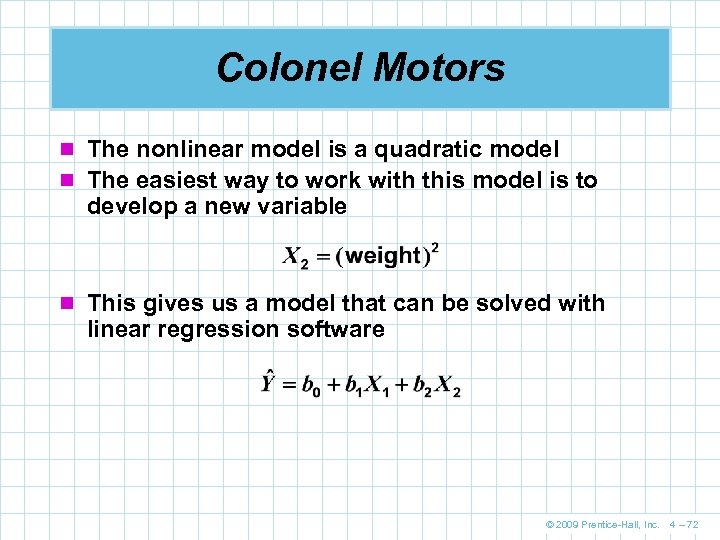 Colonel Motors

The nonlinear model is a quadratic model

The easiest way to work with this model is to develop a new variable

$X_2 = (\text{weight})^2$

This gives us a model that can be solved with linear regression software

$\hat{Y} = b_0 + b_1X_1 + b_2X_2$

© 2009 Prentice-Hall, Inc. 4 – 72